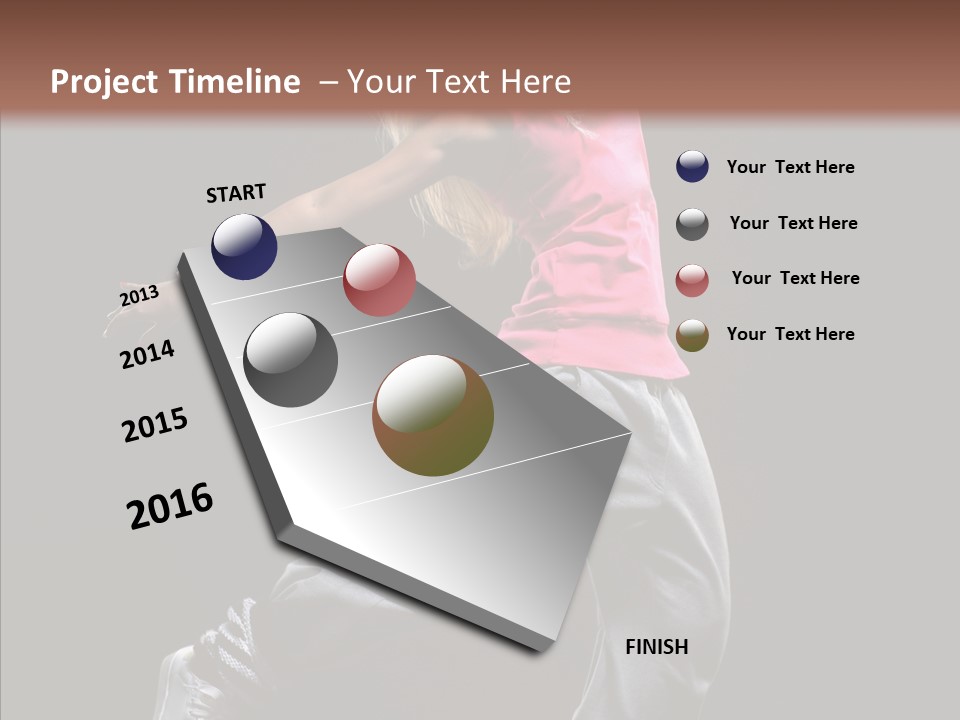 Project Timeline – Your Text Here

START

2013

2014

2015

2016

FINISH

Your Text Here

Your Text Here

Your Text Here

Your Text Here